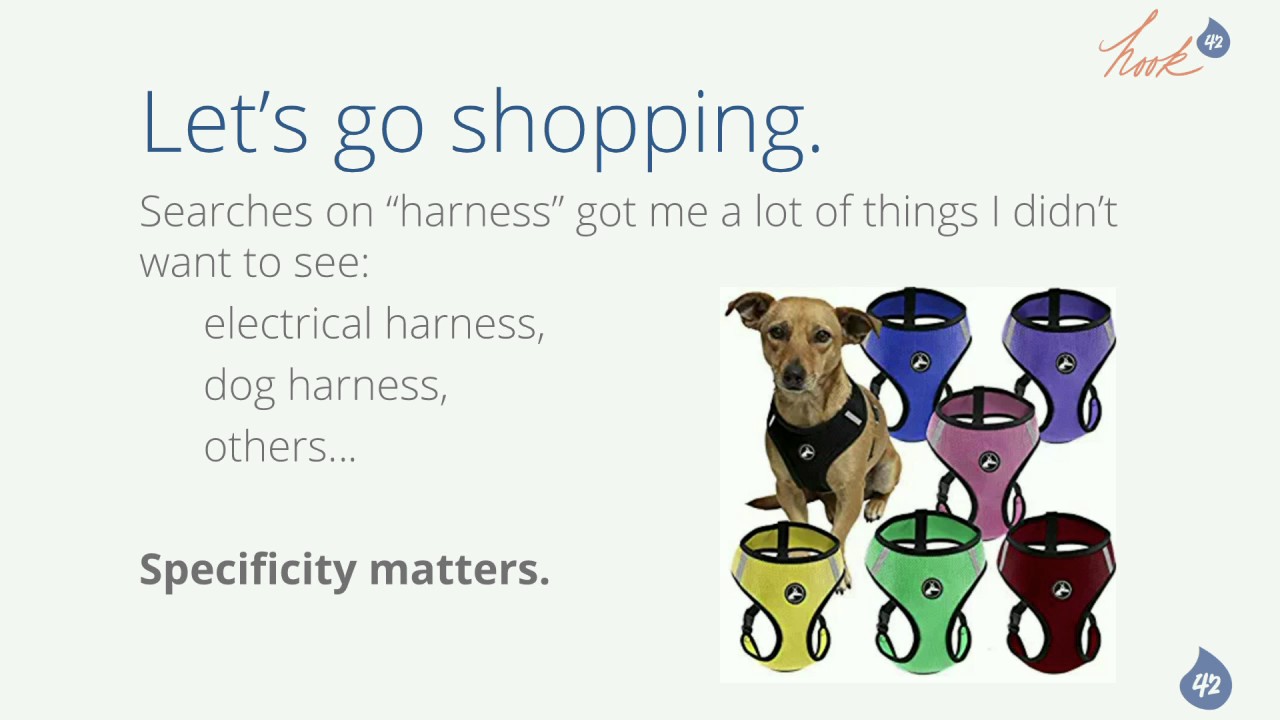 hook 42

Let's go shopping.

Searches on "harness" got me a lot of things I didn't want to see:

electrical harness,
dog harness,
others...

Specificity matters.

42